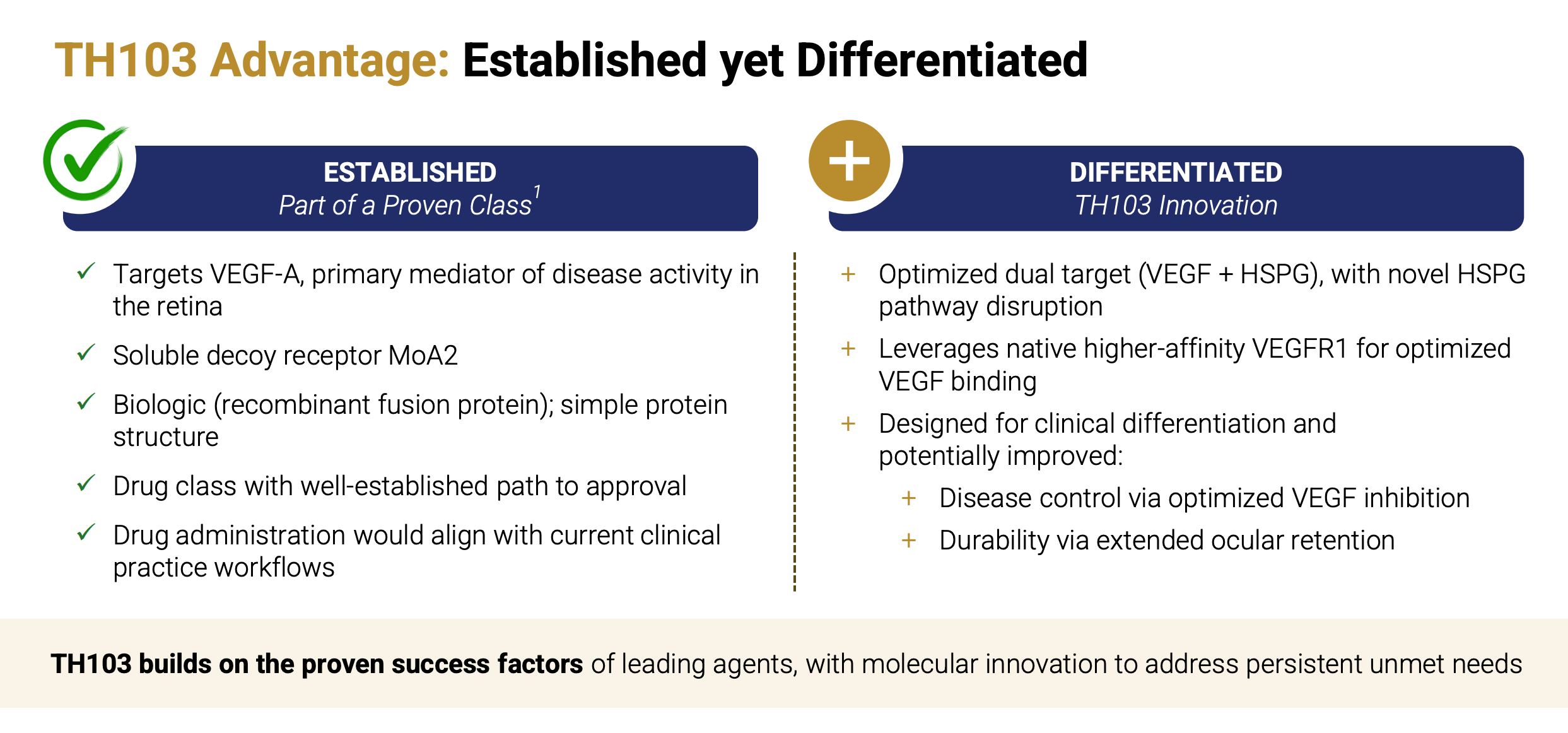 TH103 Advantage: Established yet Differentiated

ESTABLISHED
Part of a Proven Class$^1$

✓ Targets VEGF-A, primary mediator of disease activity in the retina

✓ Soluble decoy receptor MoA2

✓ Biologic (recombinant fusion protein); simple protein structure

✓ Drug class with well-established path to approval

✓ Drug administration would align with current clinical practice workflows

DIFFERENTIATED
TH103 Innovation

+ Optimized dual target (VEGF + HSPG), with novel HSPG pathway disruption

+ Leverages native higher-affinity VEGFR1 for optimized VEGF binding

+ Designed for clinical differentiation and potentially improved:

+ Disease control via optimized VEGF inhibition

+ Durability via extended ocular retention

TH103 builds on the proven success factors of leading agents, with molecular innovation to address persistent unmet needs